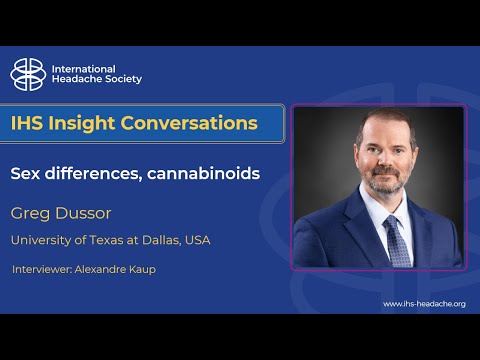 International Headache Society

IHS Insight Conversations

Sex differences, cannabinoids

Greg Dussor

University of Texas at Dallas, USA

Interviewer: Alexandre Kaup

www.ihs-headache.org